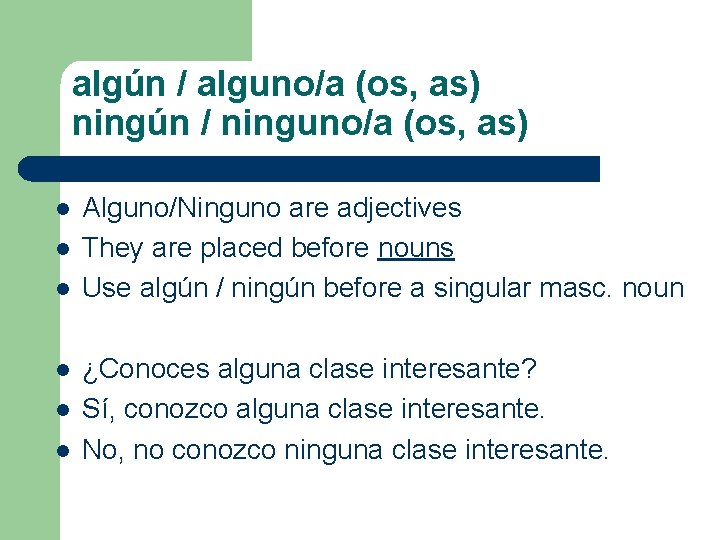 algún / alguno/a (os, as)
ningún / ninguno/a (os, as)

- Alguno/Ninguno are adjectives
- They are placed before nouns
- Use algún / ningún before a singular masc. noun

- ¿Conoces alguna clase interesante?
- Sí, conozco alguna clase interesante.
- No, no conozco ninguna clase interesante.